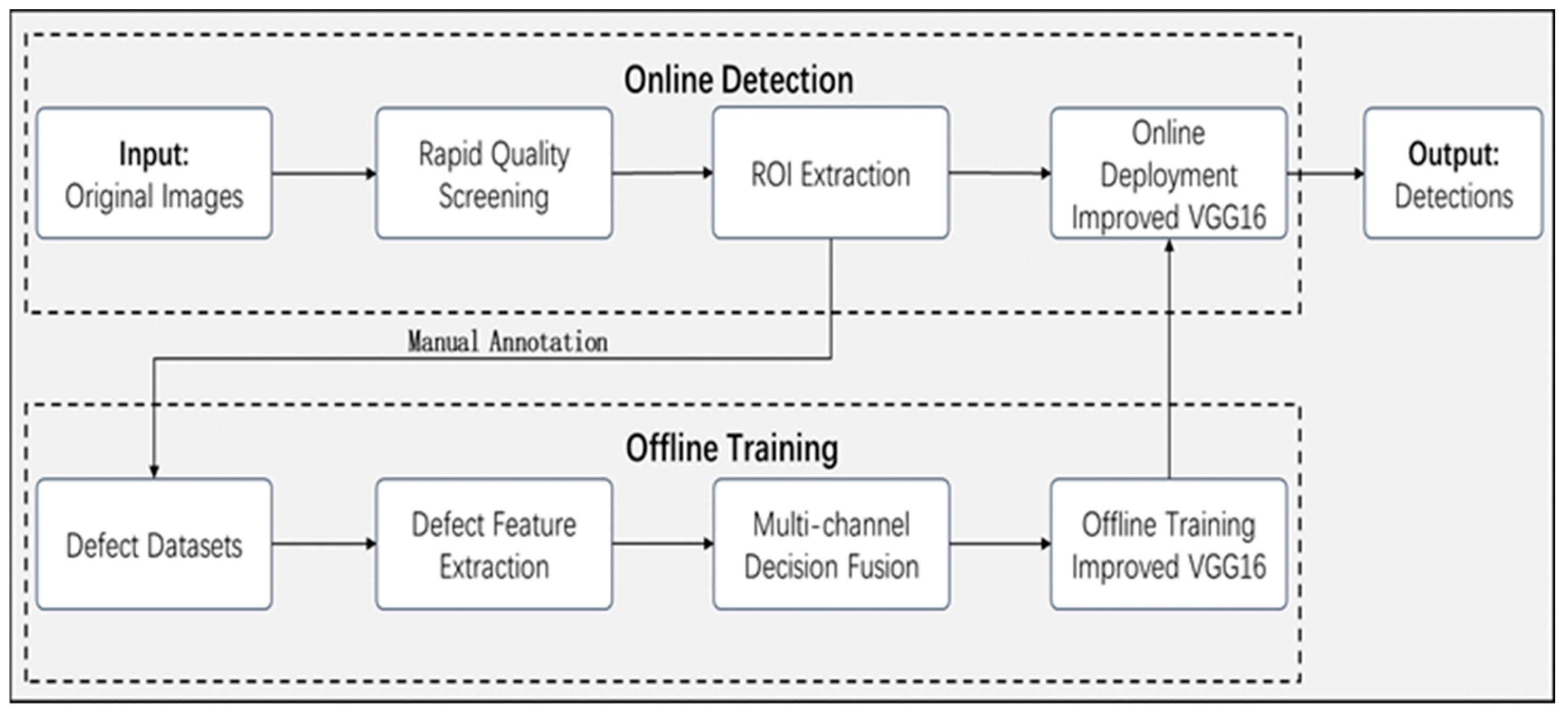 Online Detection

Input:
Original Images

Rapid Quality Screening

ROI Extraction

Online Deployment Improved VGG16

Output:
Detections

Manual Annotation

Offline Training

Defect Datasets

Defect Feature Extraction

Multi-channel Decision Fusion

Offline Training Improved VGG16